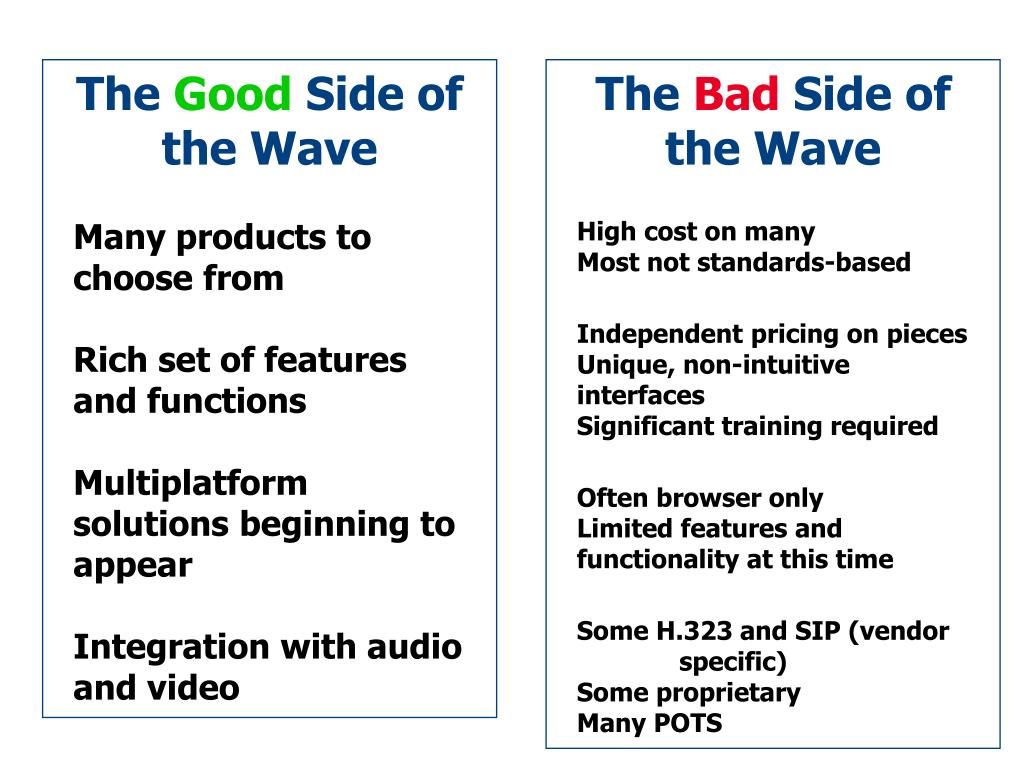 The Good Side of the Wave

Many products to choose from

Rich set of features and functions

Multiplatform solutions beginning to appear

Integration with audio and video

The Bad Side of the Wave

High cost on many
Most not standards-based

Independent pricing on pieces
Unique, non-intuitive interfaces
Significant training required

Often browser only
Limited features and functionality at this time

Some H.323 and SIP (vendor specific)
Some proprietary
Many POTS